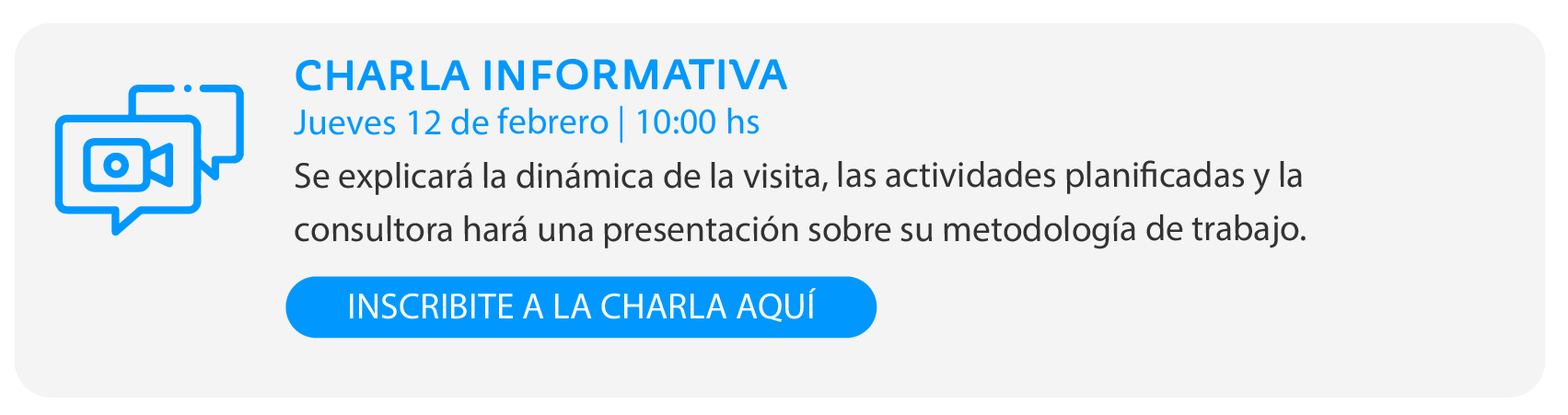 CHARLA INFORMATIVA
Jueves 12 de febrero | 10:00 hs
Se explicará la dinámica de la visita, las actividades planificadas y la consultora hará una presentación sobre su metodología de trabajo.

INSCRIBITE A LA CHARLA AQUÍ